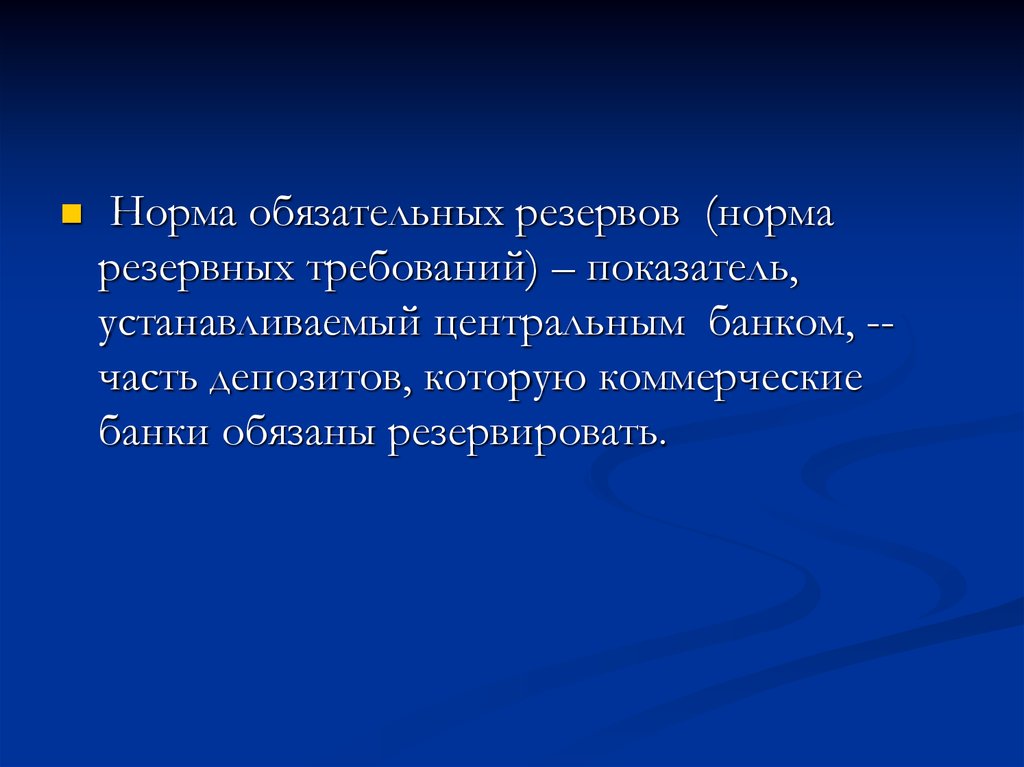 Норма обязательных резервов (норма резервных требований) – показатель, устанавливаемый центральным банком, -- часть депозитов, которую коммерческие банки обязаны резервировать.